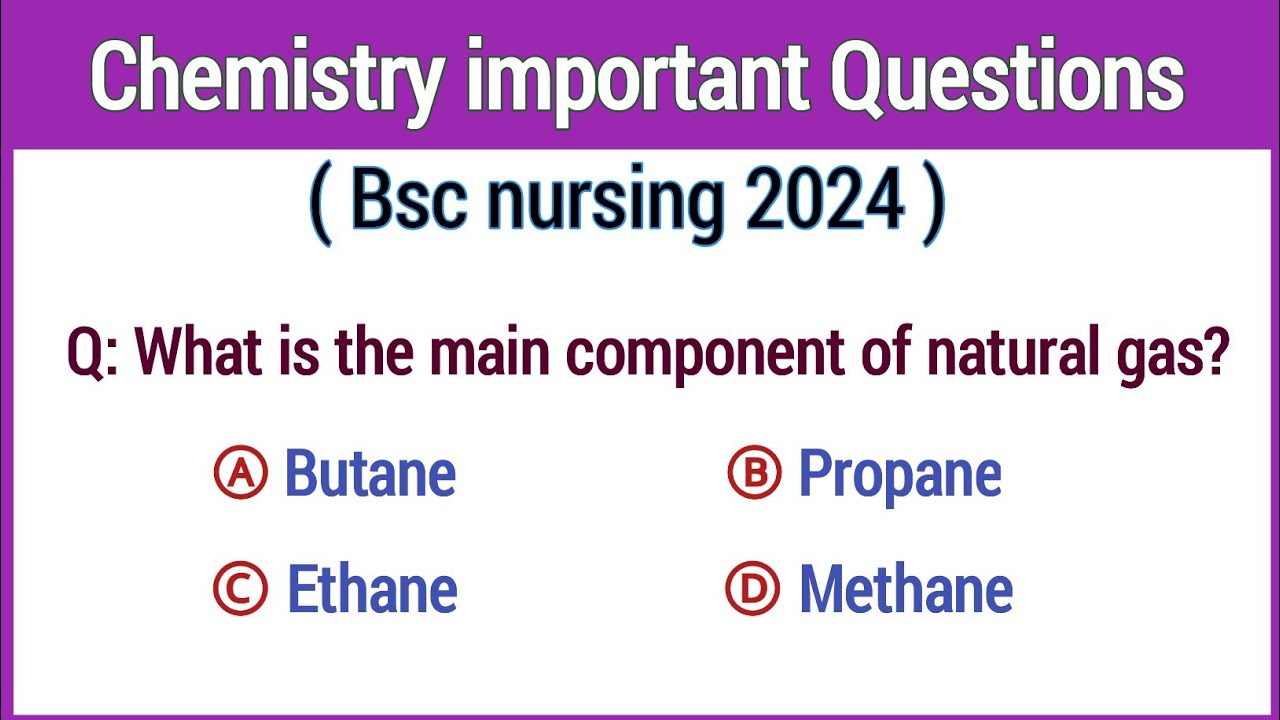 Chemistry important Questions

( Bsc nursing 2024 )

Q: What is the main component of natural gas?

Ⓐ Butane Ⓑ Propane

Ⓒ Ethane Ⓓ Methane